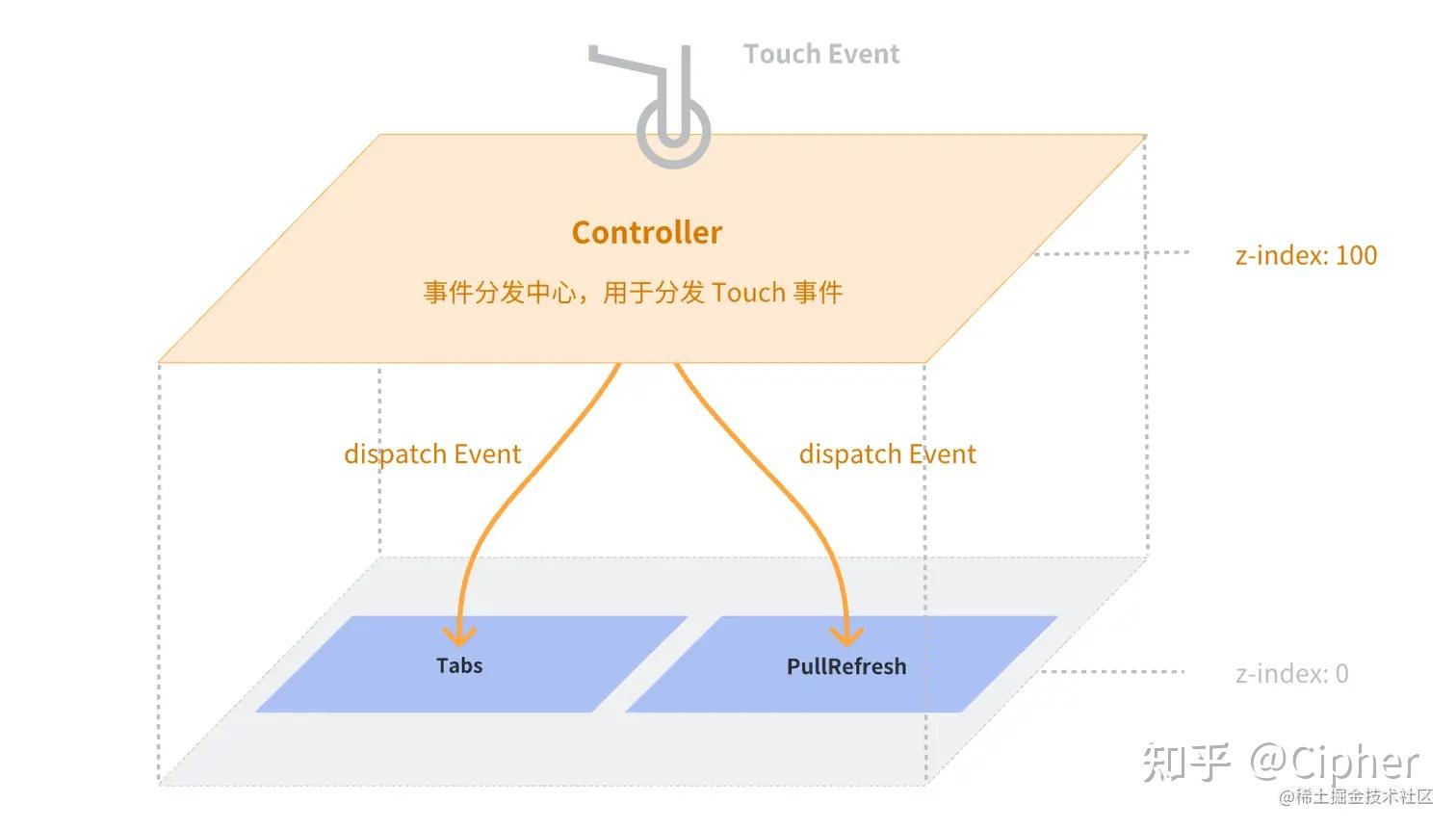 Touch Event

Controller

事件分发中心，用于分发 Touch 事件

z-index: 100

dispatch Event

dispatch Event

Tabs

PullRefresh

z-index: 0

知乎 @Cipher

@稀土掘金技术社区